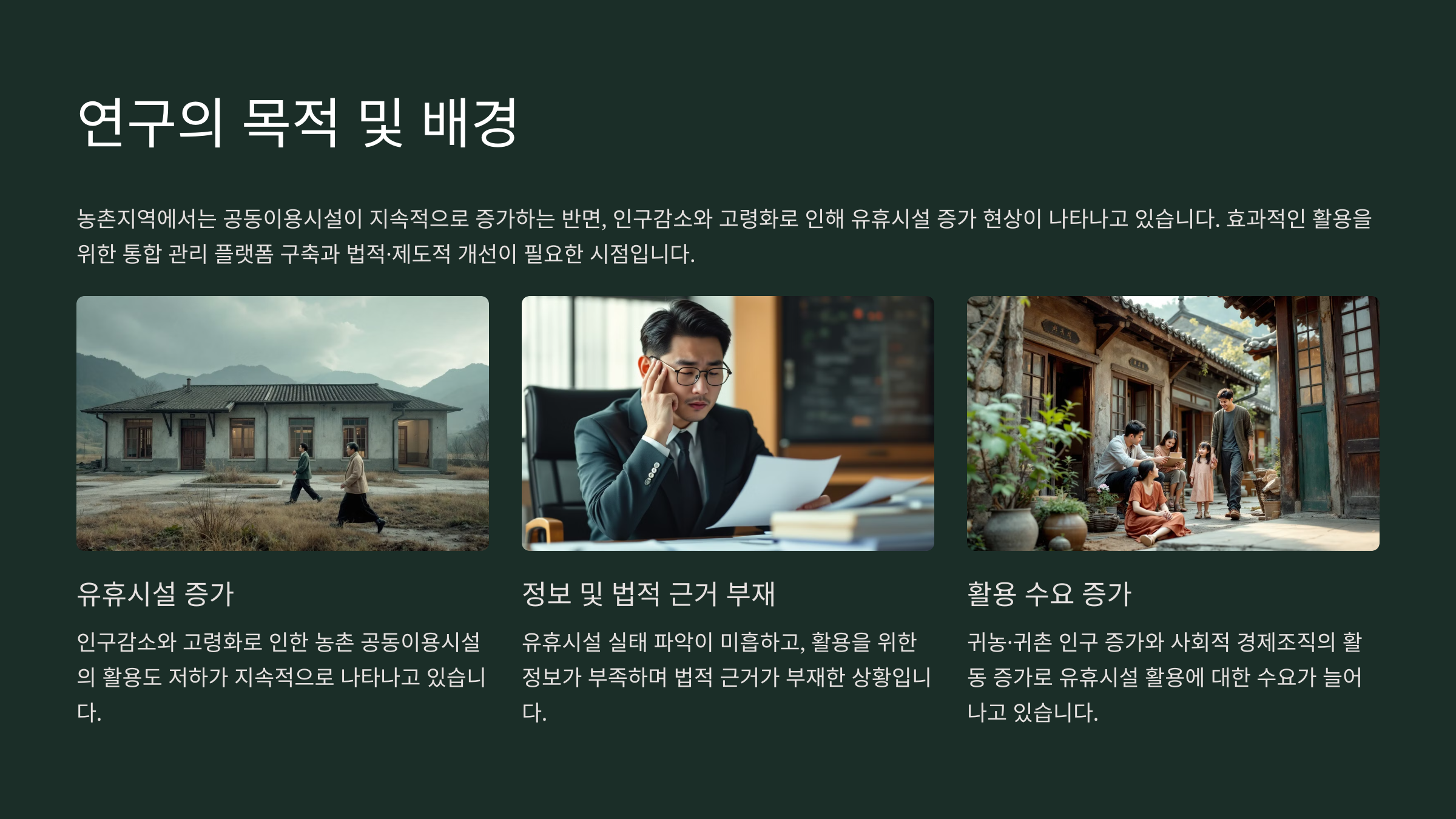 연구의 목적 및 배경

농촌지역에서는 공동이용시설이 지속적으로 증가하는 반면, 인구감소와 고령화로 인해 유휴시설 증가 현상이 나타나고 있습니다. 효과적인 활용을 위한 통합 관리 플랫폼 구축과 법적·제도적 개선이 필요한 시점입니다.

유휴시설 증가

인구감소와 고령화로 인한 농촌 공동이용시설의 활용도 저하가 지속적으로 나타나고 있습니다.

정보 및 법적 근거 부재

유휴시설 실태 파악이 미흡하고, 활용을 위한 정보가 부족하며 법적 근거가 부재한 상황입니다.

활용 수요 증가

귀농·귀촌 인구 증가와 사회적 경제조직의 활동 증가로 유휴시설 활용에 대한 수요가 늘어나고 있습니다.